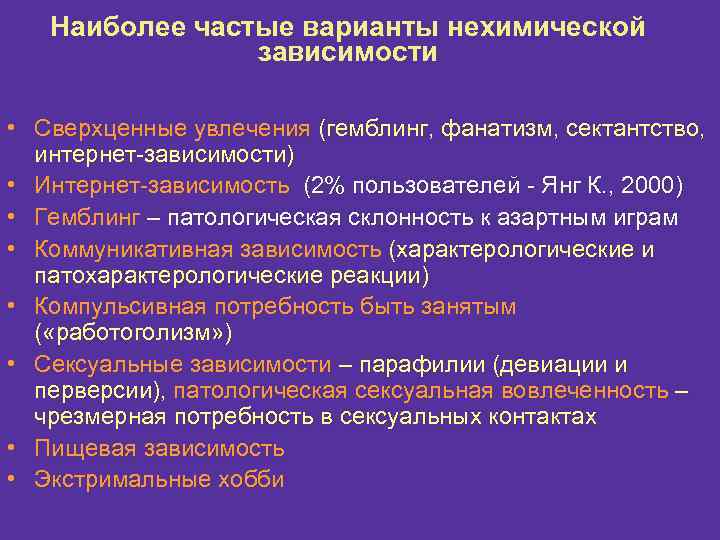 Наиболее частые варианты нехимической зависимости

• Сверхценные увлечения (гемблинг, фанатизм, сектантство, интернет-зависимости)
• Интернет-зависимость (2% пользователей - Янг К., 2000)
• Гемблинг – патологическая склонность к азартным играм
• Коммуникативная зависимость (характерологические и патохарактерологические реакции)
• Компульсивная потребность быть занятым («работоголизм»)
• Сексуальные зависимости – парафилии (девиации и перверсии), патологическая сексуальная вовлеченность – чрезмерная потребность в сексуальных контактах
• Пищевая зависимость
• Экстримальные хобби